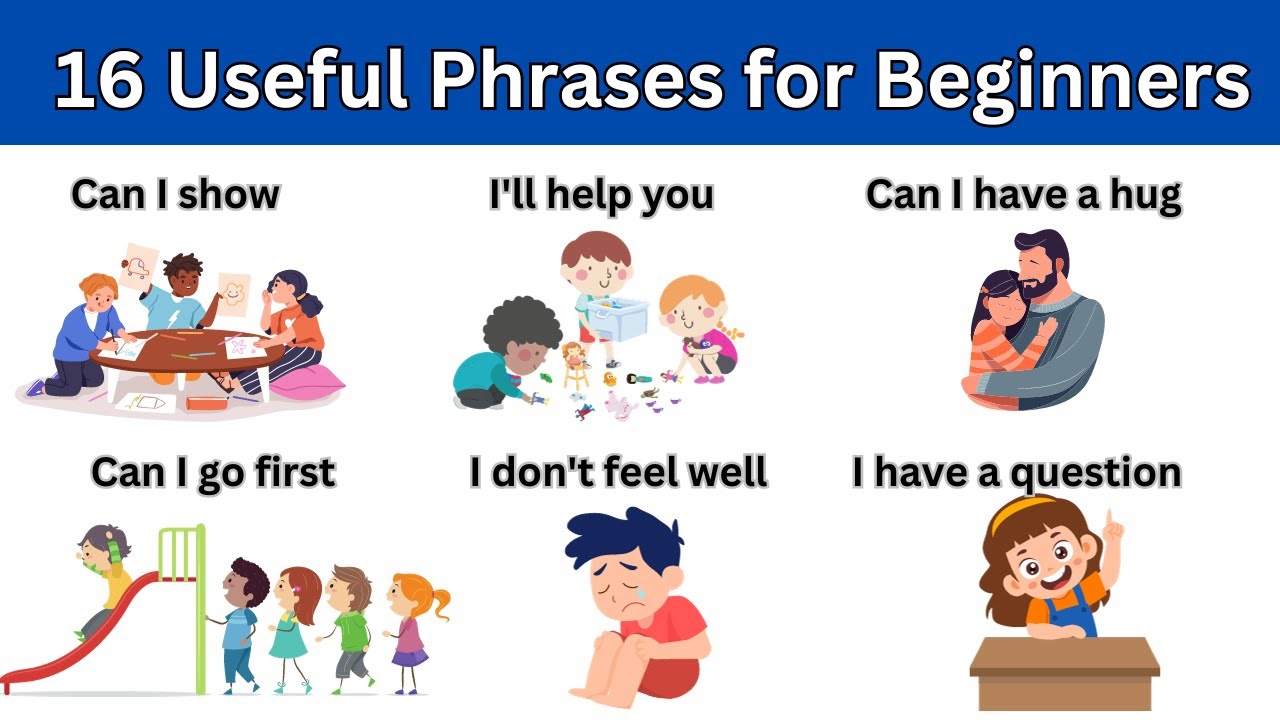 16 Useful Phrases for Beginners

Can I show

I'll help you

Can I have a hug

Can I go first

I don't feel well

I have a question